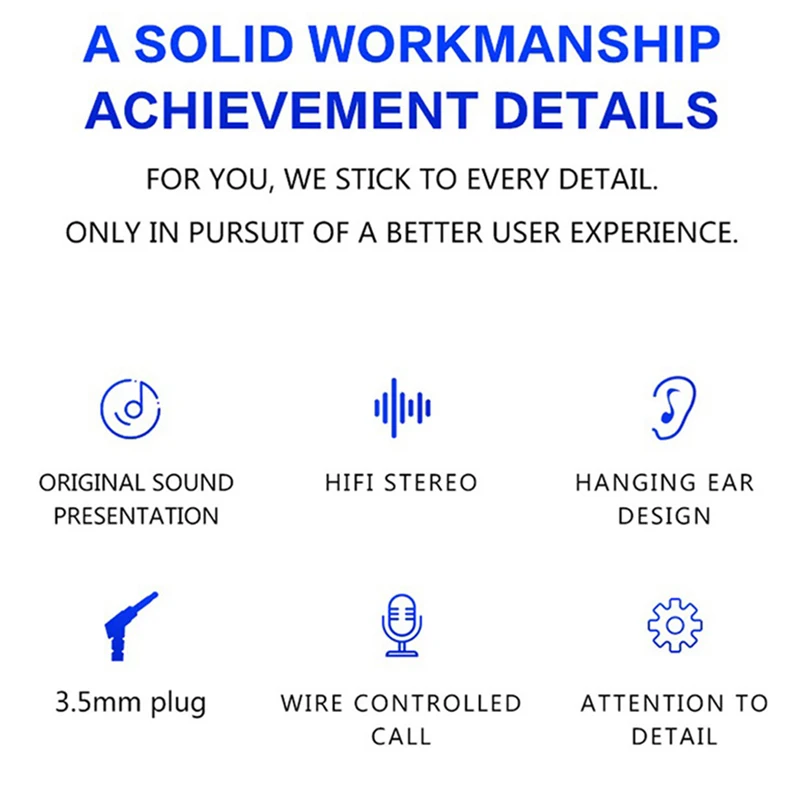 A SOLID WORKMANSHIP ACHIEVEMENT DETAILS

FOR YOU, WE STICK TO EVERY DETAIL.

ONLY IN PURSUIT OF A BETTER USER EXPERIENCE.

ORIGINAL SOUND PRESENTATION

HIFI STEREO

HANGING EAR DESIGN

3.5mm plug

WIRE CONTROLLED CALL

ATTENTION TO DETAIL